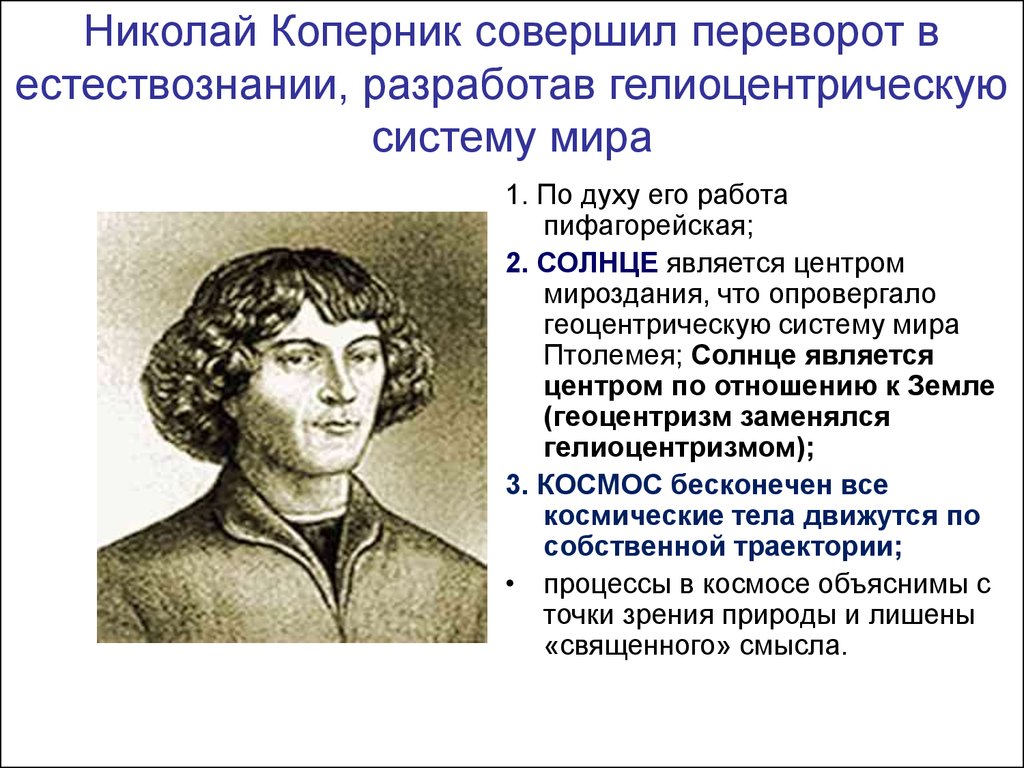 Николай Коперник совершил переворот в естествознании, разработав гелиоцентрическую систему мира

1. По духу его работа пифагорейская;

2. СОЛНЦЕ является центром мироздания, что опровергало геоцентрическую систему мира Птолемея; Солнце является центром по отношению к Земле (геоцентризм заменялся гелиоцентризмом);

3. КОСМОС бесконечен все космические тела движутся по собственной траектории;

• процессы в космосе объяснимы с точки зрения природы и лишены «священного» смысла.